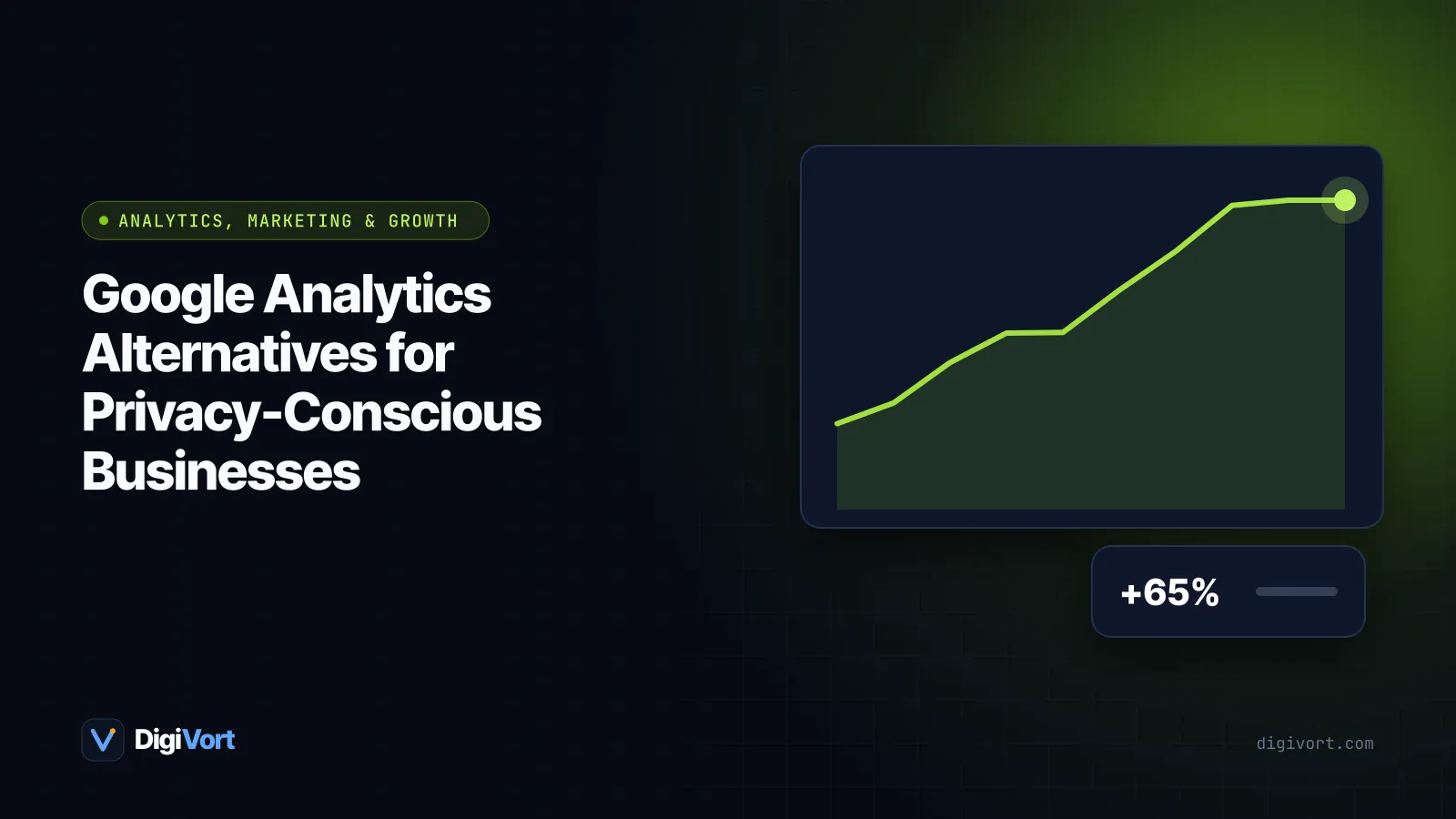 • ANALYTICS, MARKETING & GROWTH

Google Analytics Alternatives for Privacy-Conscious Businesses

+65%

DigiVort

digivort.com